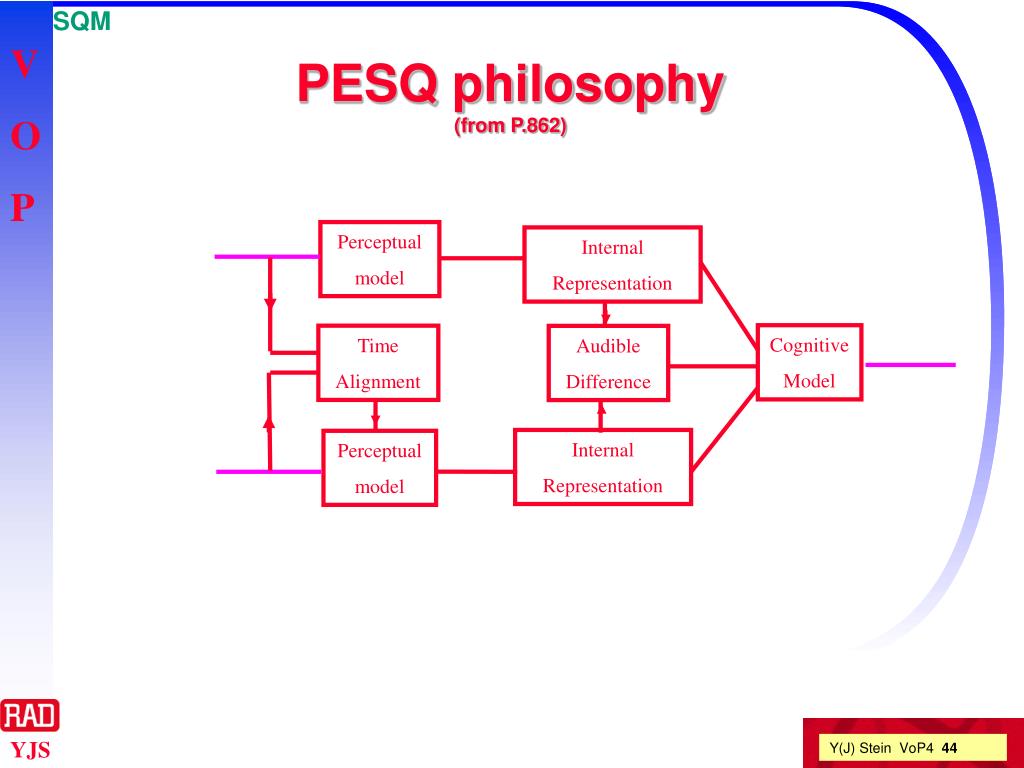 SQM

V
O
P

PESQ philosophy
(from P.862)

Perceptual model

Internal Representation

Time Alignment

Audible Difference

Cognitive Model

Perceptual model

Internal Representation

RAD
YJS

Y(J) Stein VoP4 44